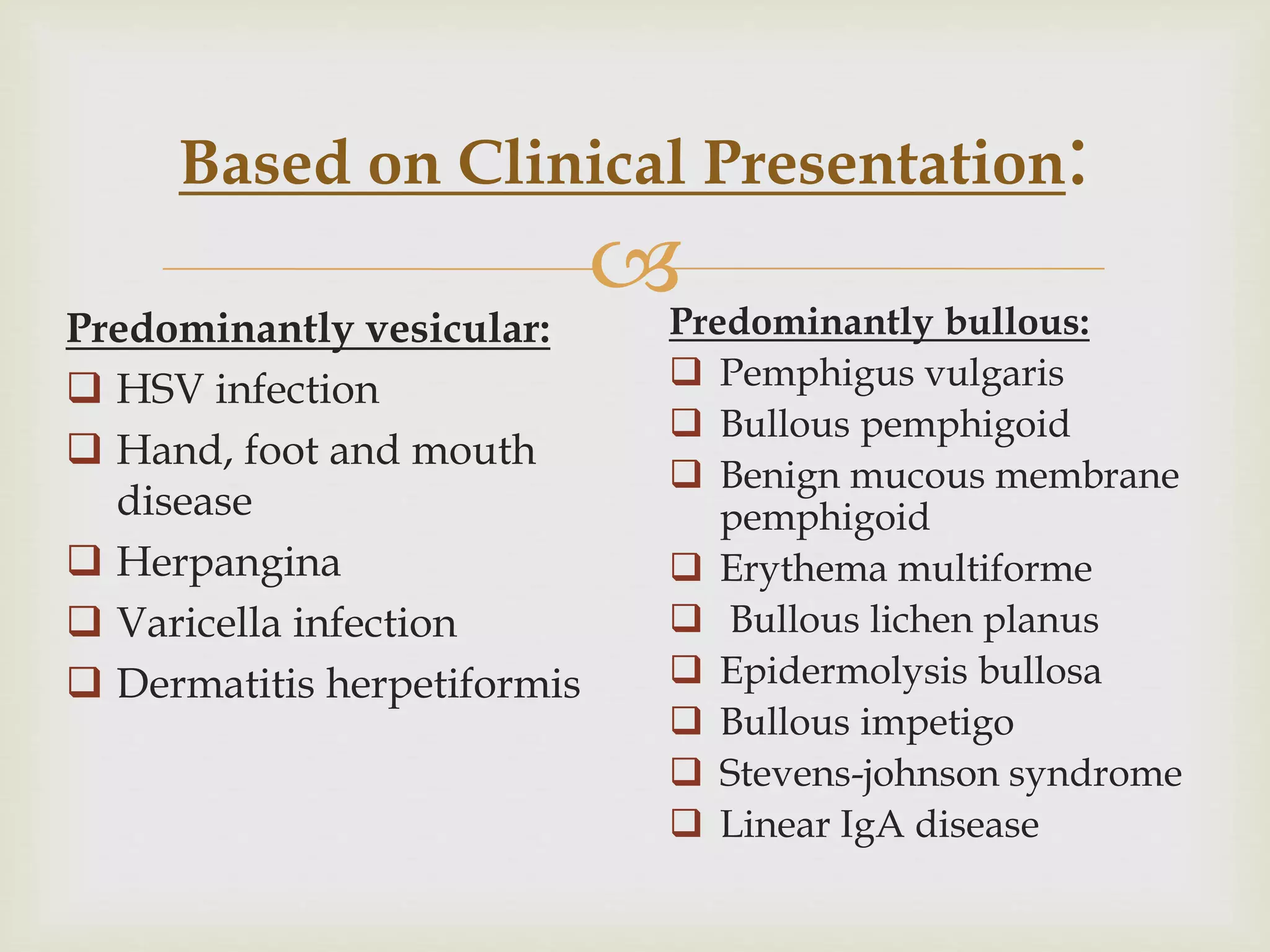 Based on Clinical Presentation:

Predominantly vesicular:
❑ HSV infection
❑ Hand, foot and mouth disease
❑ Herpangina
❑ Varicella infection
❑ Dermatitis herpetiformis

Predominantly bullous:
❑ Pemphigus vulgaris
❑ Bullous pemphigoid
❑ Benign mucous membrane pemphigoid
❑ Erythema multiforme
❑ Bullous lichen planus
❑ Epidermolysis bullosa
❑ Bullous impetigo
❑ Stevens-johnson syndrome
❑ Linear IgA disease